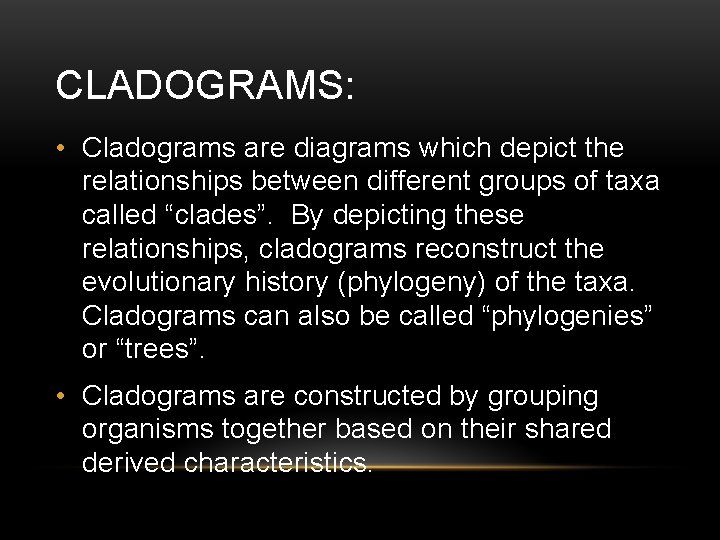 CLADOGRAMS:

• Cladograms are diagrams which depict the relationships between different groups of taxa called “clades”. By depicting these relationships, cladograms reconstruct the evolutionary history (phylogeny) of the taxa. Cladograms can also be called “phylogenies” or “trees”.

• Cladograms are constructed by grouping organisms together based on their shared derived characteristics.